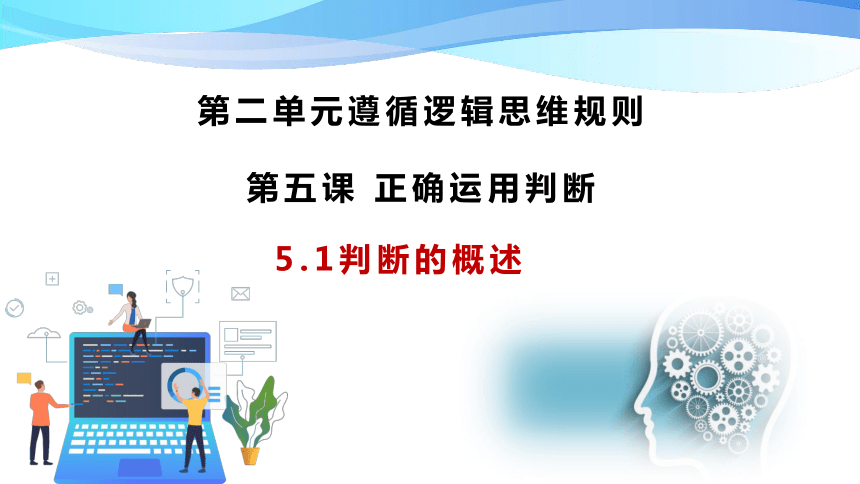 第二单元遵循逻辑思维规则

第五课 正确运用判断

5.1判断的概述